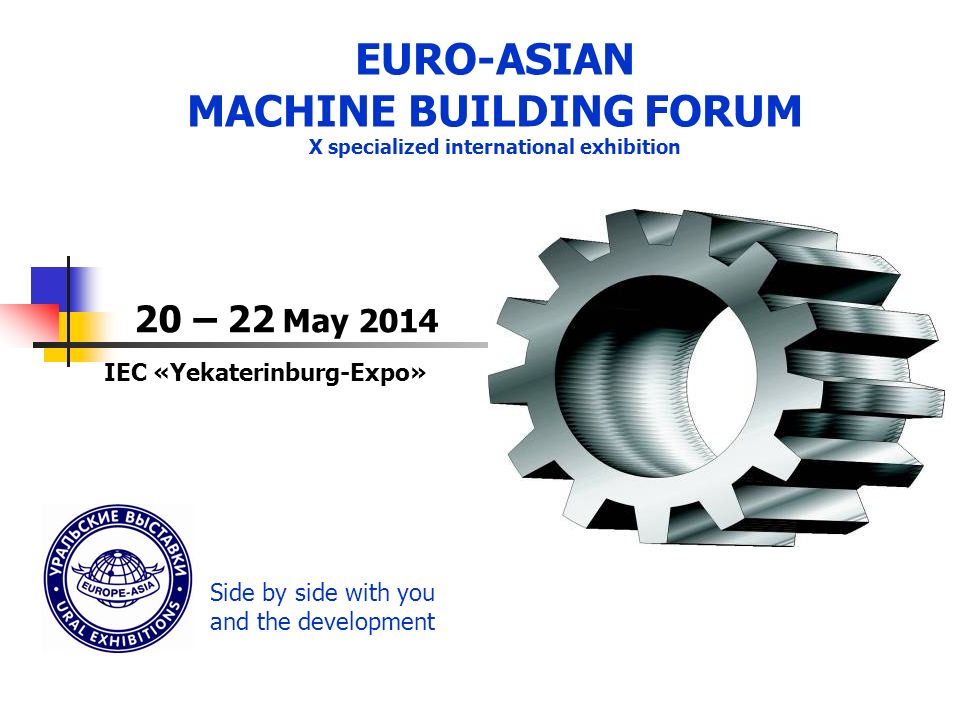 EURO-ASIAN
MACHINE BUILDING FORUM
X specialized international exhibition

20 – 22 May 2014
IEC «Yekaterinburg-Expo»

УРАЛЬСКИЕ ВЫСТАВКИ
EUROPE-ASIA
URAL EXHIBITIONS

Side by side with you
and the development